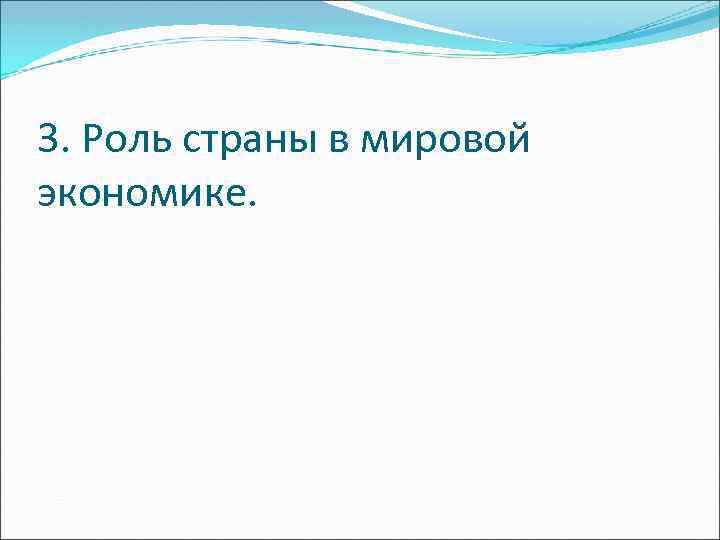 3. Роль страны в мировой экономике.